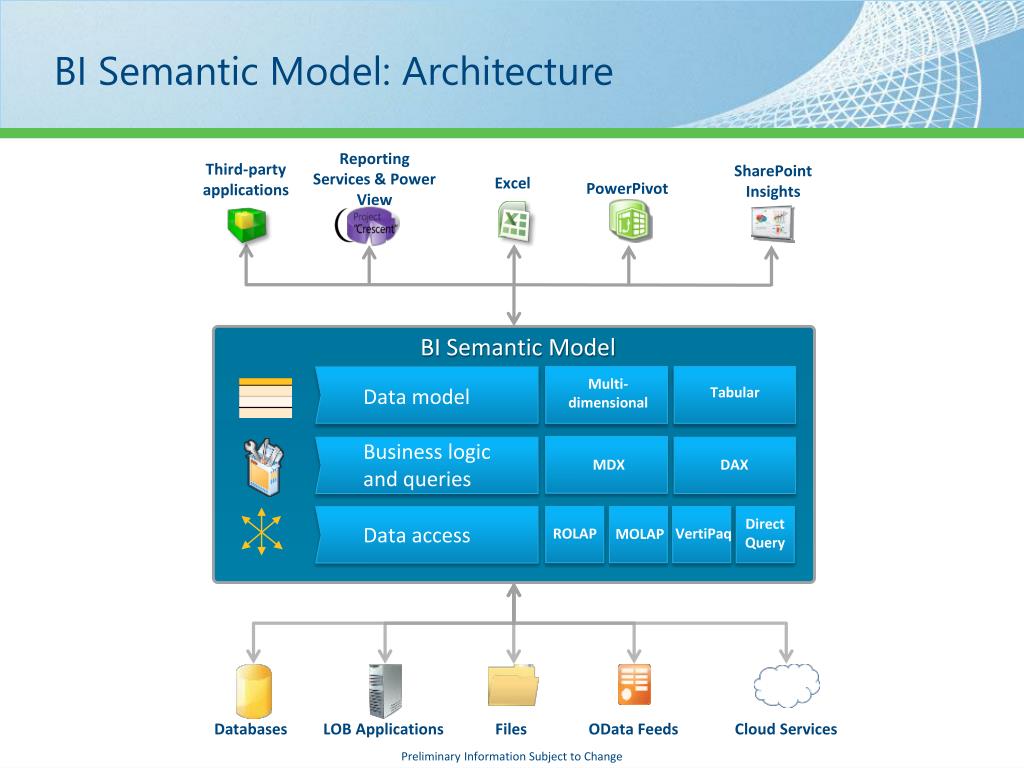 BI Semantic Model: Architecture

Third-party applications

Reporting Services & Power View

Project "Crescent"

Excel

PowerPivot

SharePoint Insights

BI Semantic Model

Data model

Multi-dimensional

Tabular

Business logic and queries

MDX

DAX

Data access

ROLAP

MOLAP

VertiPaq

Direct Query

Databases

LOB Applications

Files

OData Feeds

Cloud Services

Preliminary Information Subject to Change